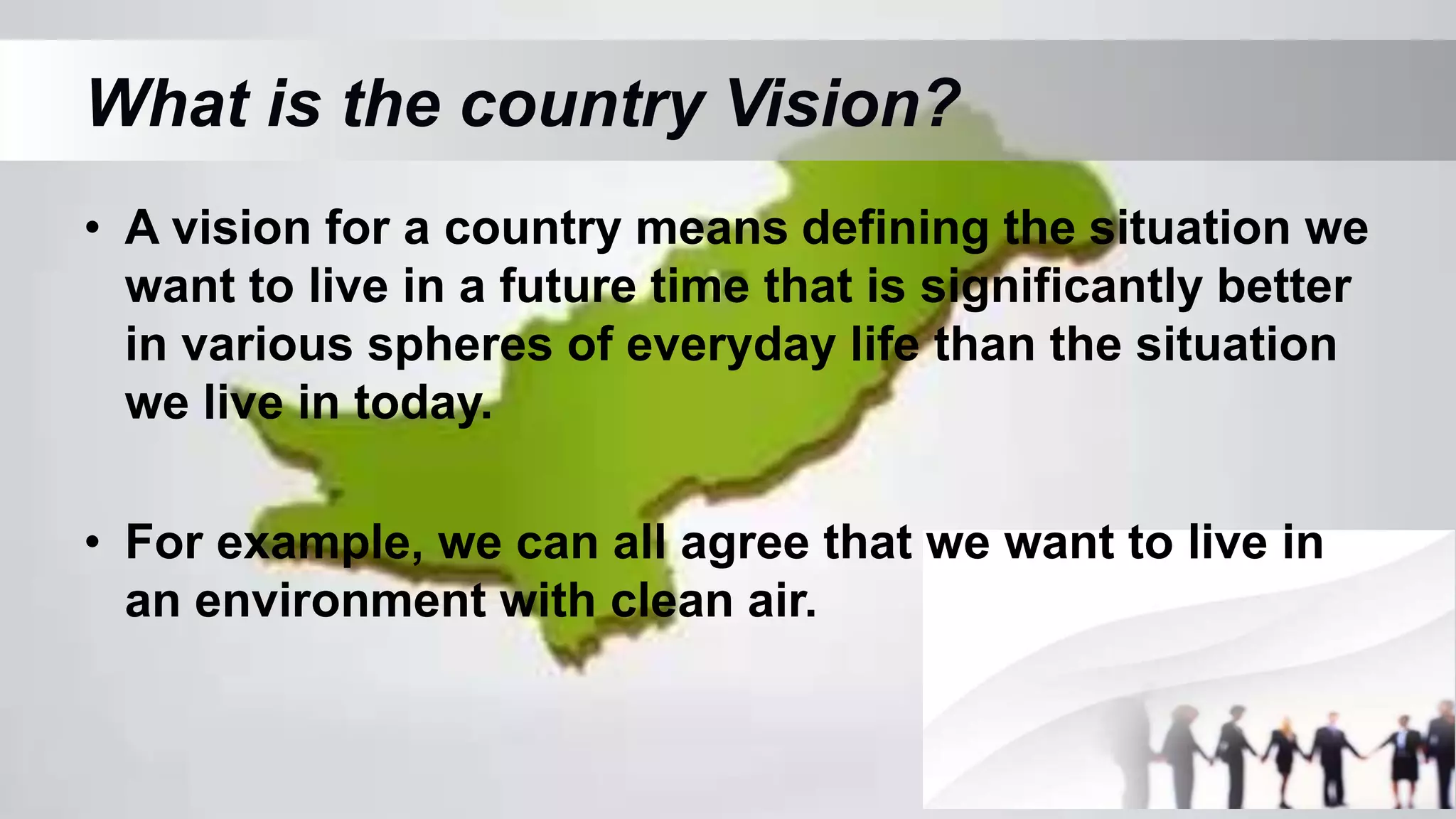 What is the country Vision?

• A vision for a country means defining the situation we want to live in a future time that is significantly better in various spheres of everyday life than the situation we live in today.

• For example, we can all agree that we want to live in an environment with clean air.